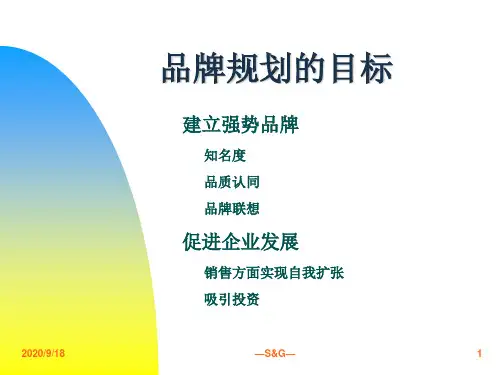 品牌规划的目标

建立强势品牌

知名度

品质认同

品牌联想

促进企业发展

销售方面实现自我扩张

吸引投资

2020/9/18

—S&G—

1